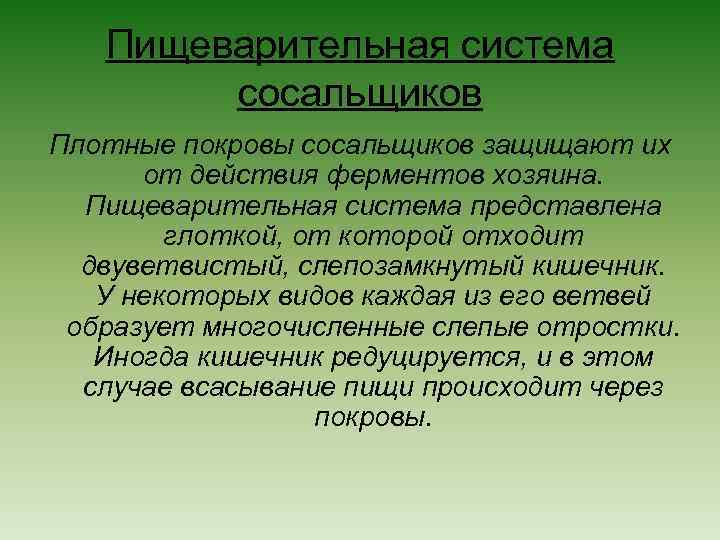 Пищеварительная система сосальщиков

Плотные покровы сосальщиков защищают их от действия ферментов хозяина. Пищеварительная система представлена глоткой, от которой отходит двуветвистый, слепозамкнутый кишечник. У некоторых видов каждая из его ветвей образует многочисленные слепые отростки. Иногда кишечник редуцируется, и в этом случае всасывание пищи происходит через покровы.